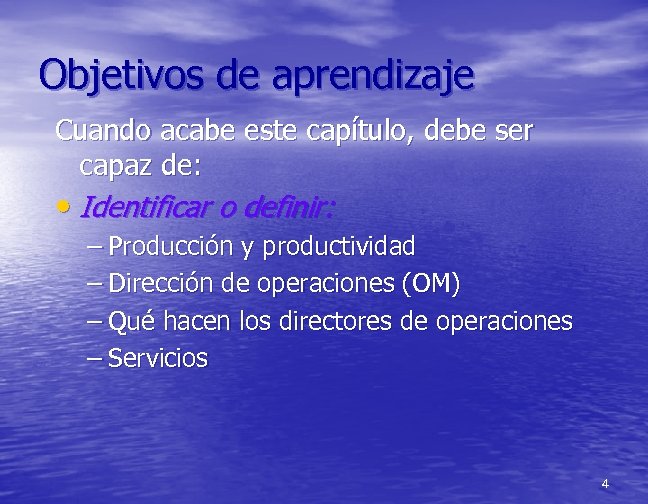 Objetivos de aprendizaje

Cuando acabe este capítulo, debe ser capaz de:

• Identificar o definir:
– Producción y productividad
– Dirección de operaciones (OM)
– Qué hacen los directores de operaciones
– Servicios

4